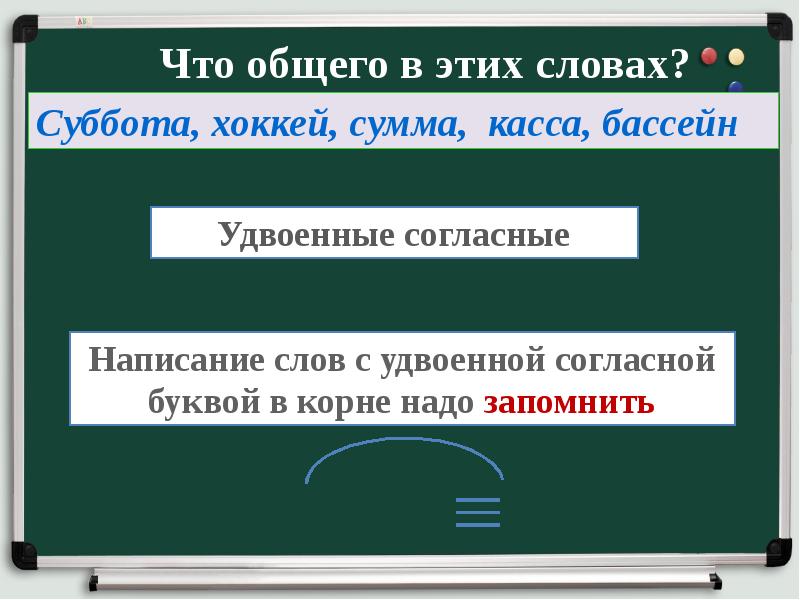 Что общего в этих словах?

Суббота, хоккей, сумма, касса, бассейн

Удвоенные согласные

Написание слов с удвоенной согласной буквой в корне надо запомнить